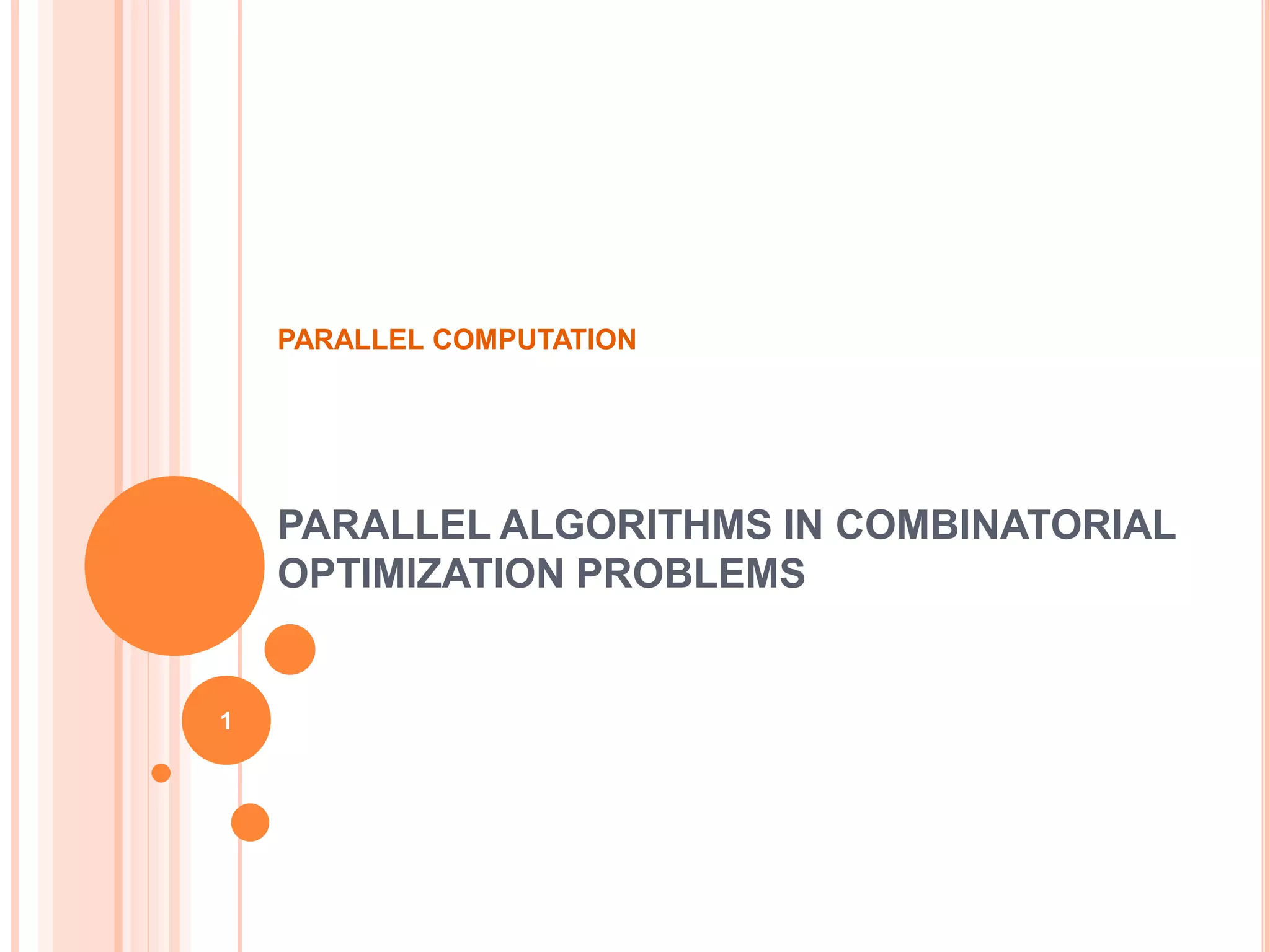 PARALLEL COMPUTATION

PARALLEL ALGORITHMS IN COMBINATORIAL OPTIMIZATION PROBLEMS

1